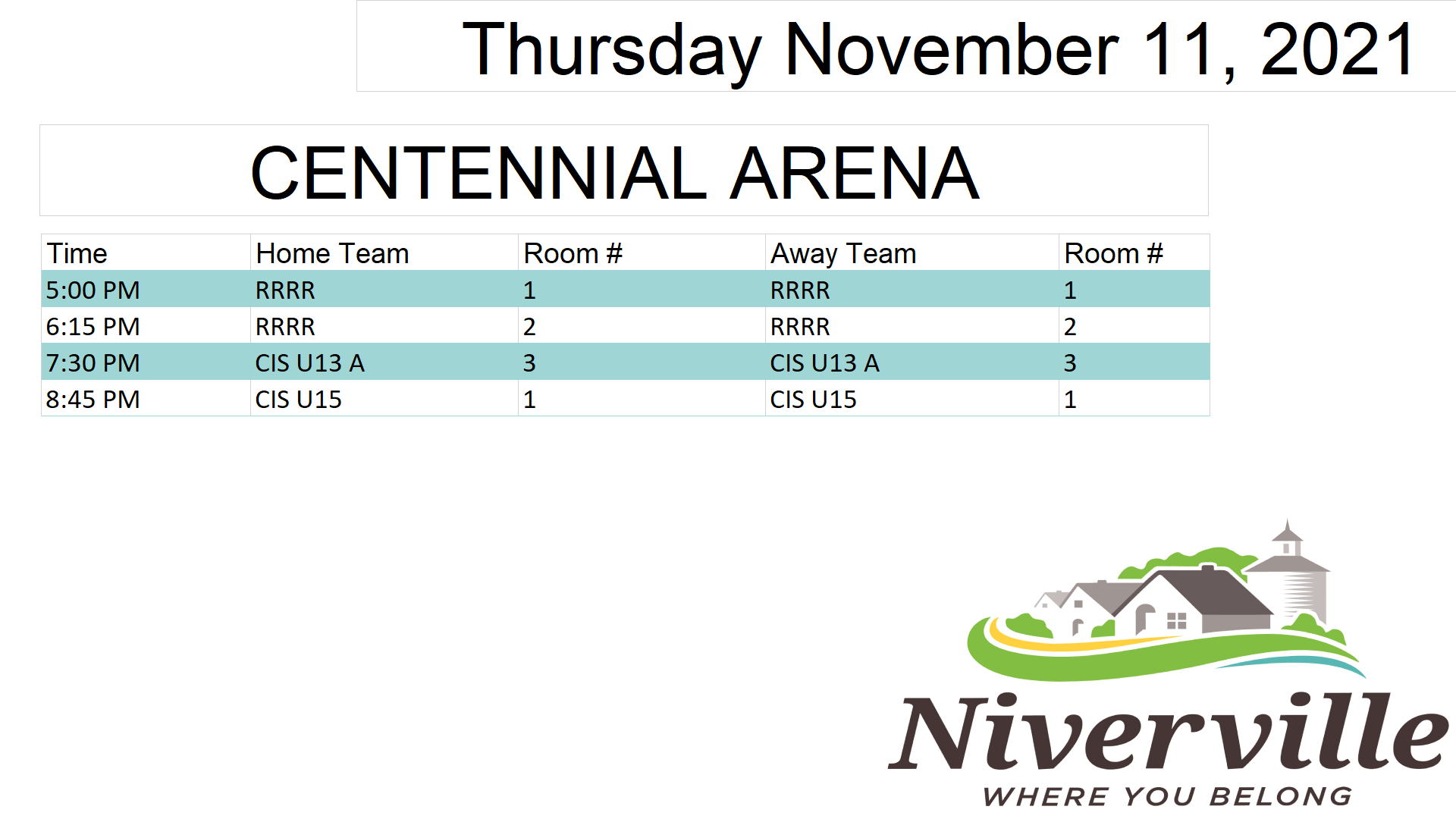 Thursday November 11, 2021

CENTENNIAL ARENA

| Time | Home Team | Room # | Away Team | Room # |
|---|---|---|---|---|
| 5:00 PM | RRRR | 1 | RRRR | 1 |
| 6:15 PM | RRRR | 2 | RRRR | 2 |
| 7:30 PM | CIS U13 A | 3 | CIS U13 A | 3 |
| 8:45 PM | CIS U15 | 1 | CIS U15 | 1 |

Niverville
WHERE YOU BELONG